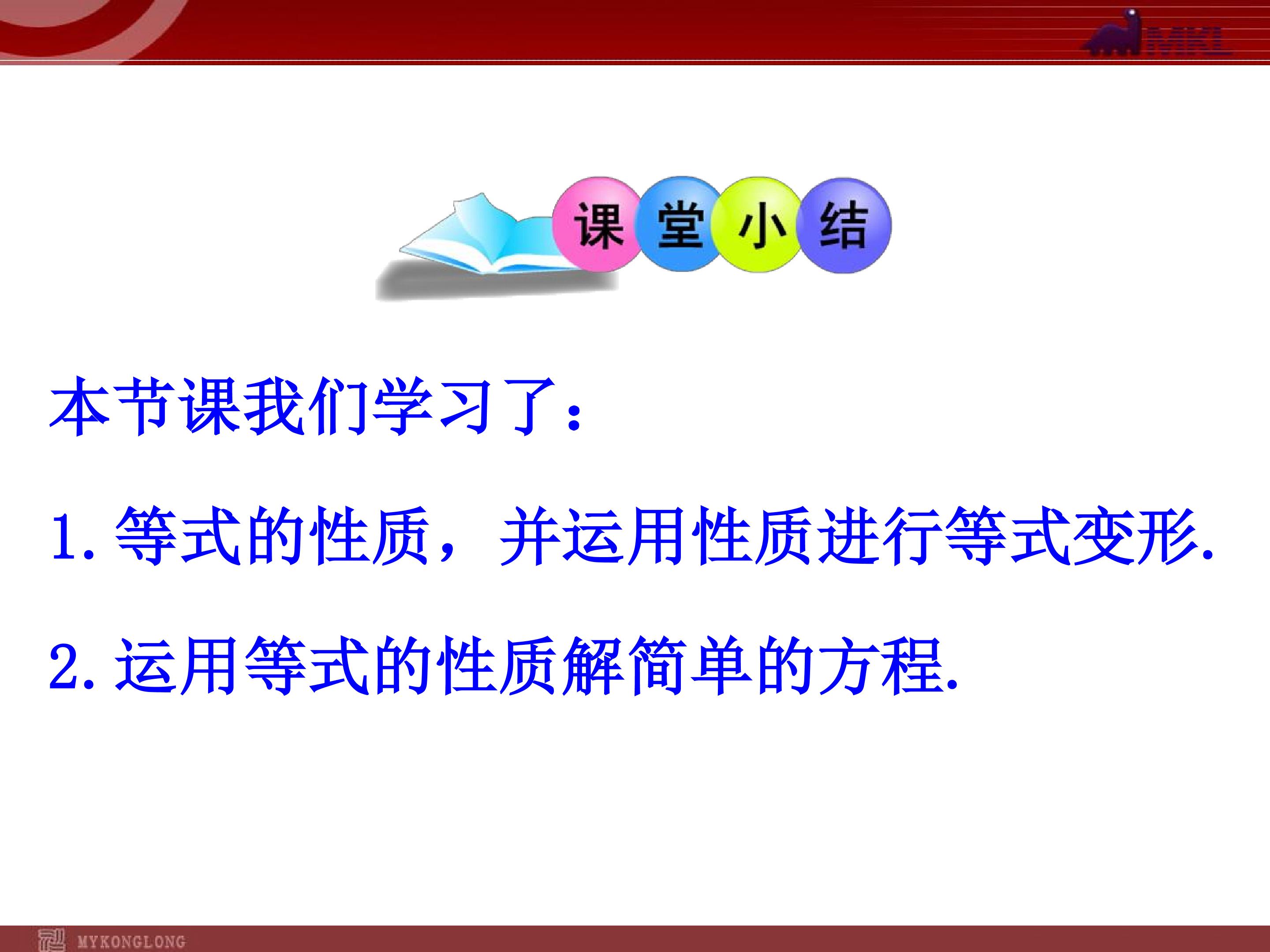 MKL

课堂小结

本节课我们学习了：

1. 等式的性质，并运用性质进行等式变形.

2. 运用等式的性质解简单的方程.

MYKONGLONG